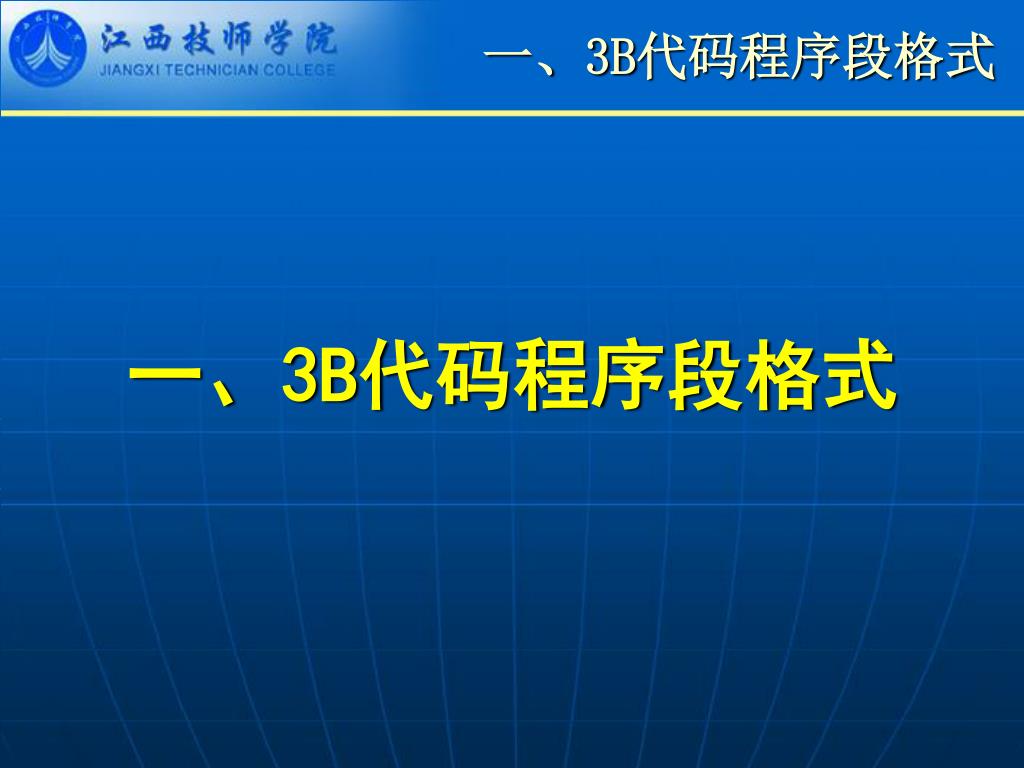 江西技师学院
JIANGXI TECHNICIAN COLLEGE

一、3B代码程序段格式

一、3B代码程序段格式